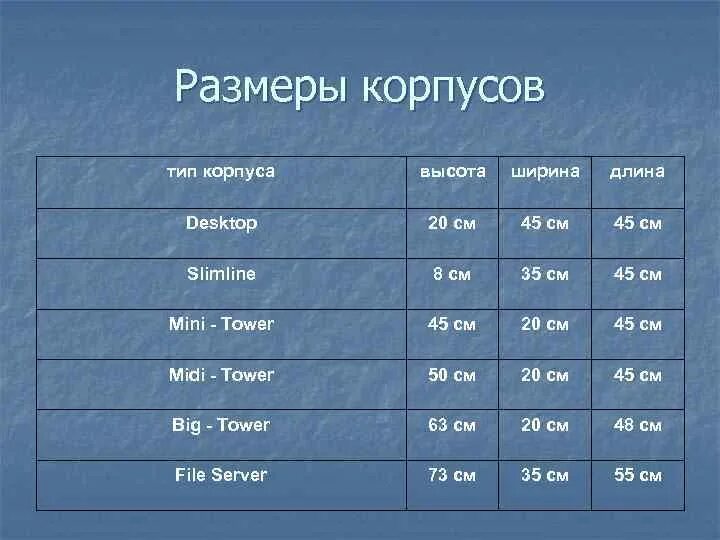 Размеры корпусов

| тип корпуса | высота | ширина | длина |
|---|---|---|---|
| Desktop | 20 см | 45 см | 45 см |
| Slimline | 8 см | 35 см | 45 см |
| Mini - Tower | 45 см | 20 см | 45 см |
| Midi - Tower | 50 см | 20 см | 45 см |
| Big - Tower | 63 см | 20 см | 48 см |
| File Server | 73 см | 35 см | 55 см |